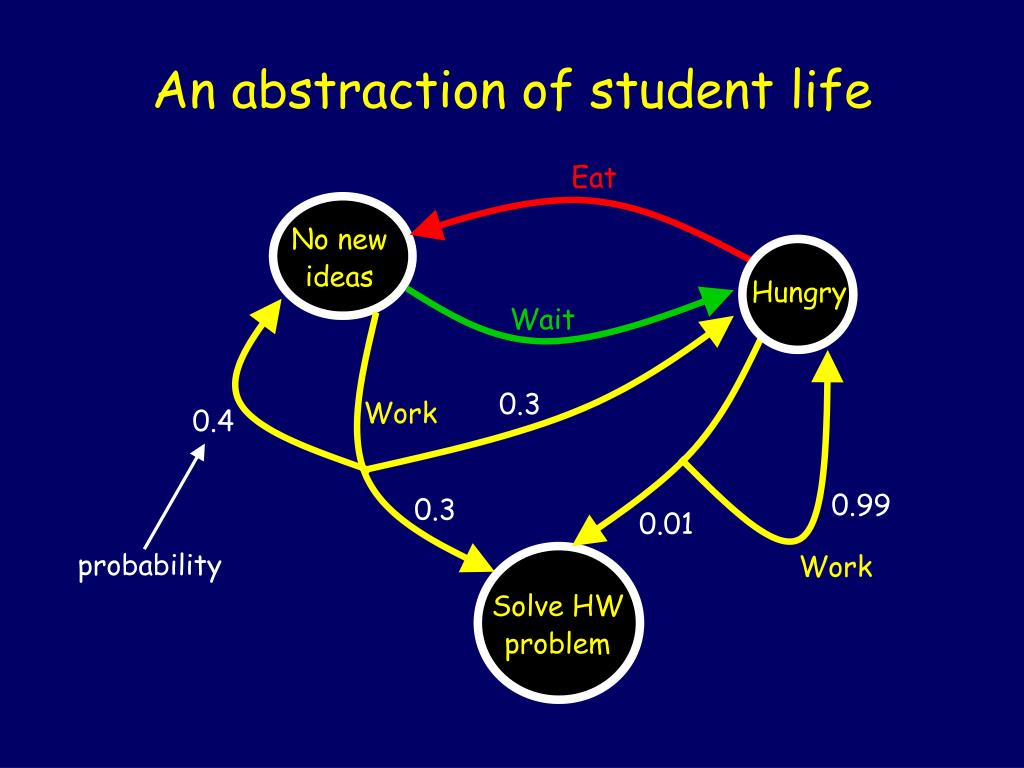 An abstraction of student life

Eat

No new ideas

Hungry

Wait

Work

0.3

0.4

0.3

0.01

0.99

probability

Work

Solve HW problem